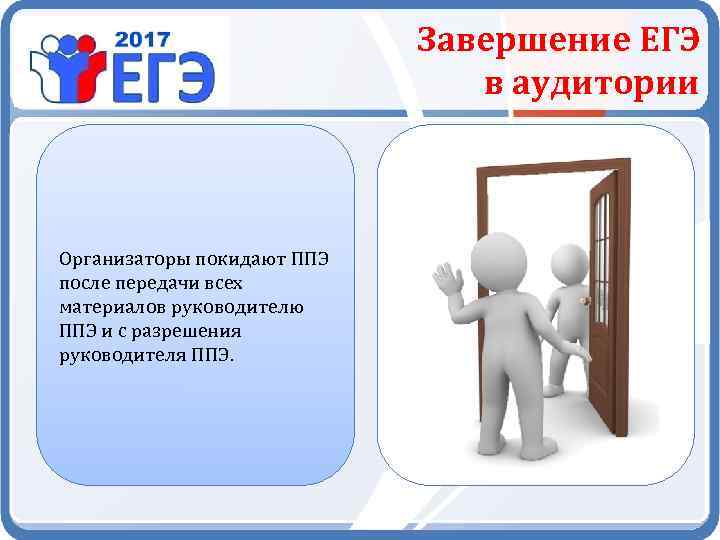 2017 ЕГЭ

Завершение ЕГЭ в аудитории

Организаторы покидают ППЭ после передачи всех материалов руководителю ППЭ и с разрешения руководителя ППЭ.